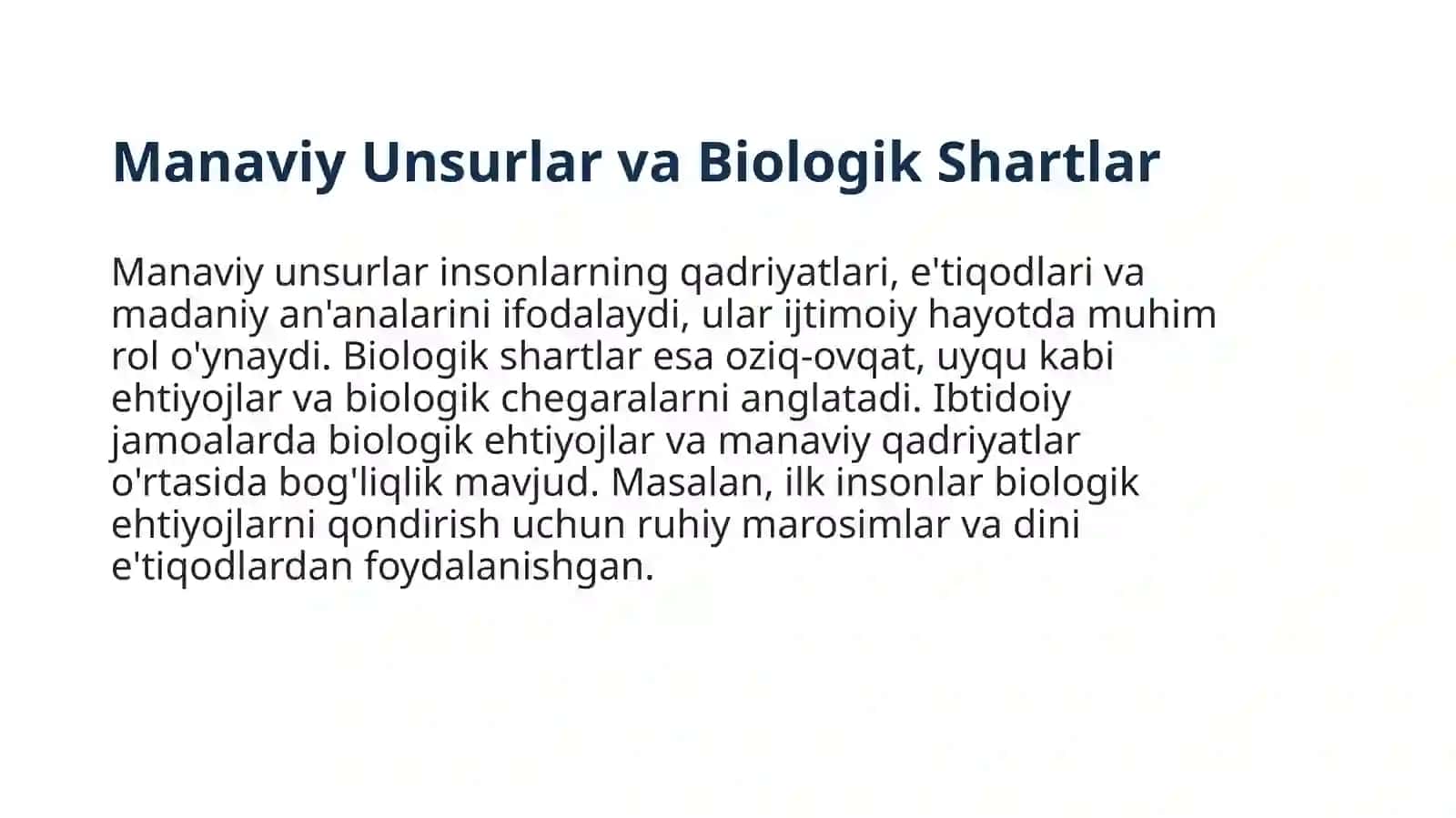 Manaviy Unsurlar va Biologik Shartlar

Manaviy unsurlar insonlarning qadriyatlari, e'tiqodlari va madaniy an'analarini ifodalaydi, ular ijtimoiy hayotda muhim rol o'ynaydi. Biologik shartlar esa oziq-ovqat, uyqu kabi ehtiyojlar va biologik chegaralarni anglatadi. Ibtidoiy jamoalarda biologik ehtiyojlar va manaviy qadriyatlar o'rtasida bog'liqlik mavjud. Masalan, ilk insonlar biologik ehtiyojlarni qondirish uchun ruhiy marosimlar va dini e'tiqodlardan foydalanishgan.